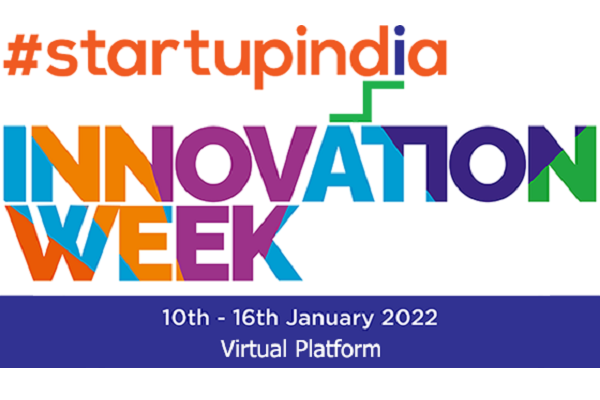 #startupindia

INNOVATION WEEK

10th - 16th January 2022
Virtual Platform